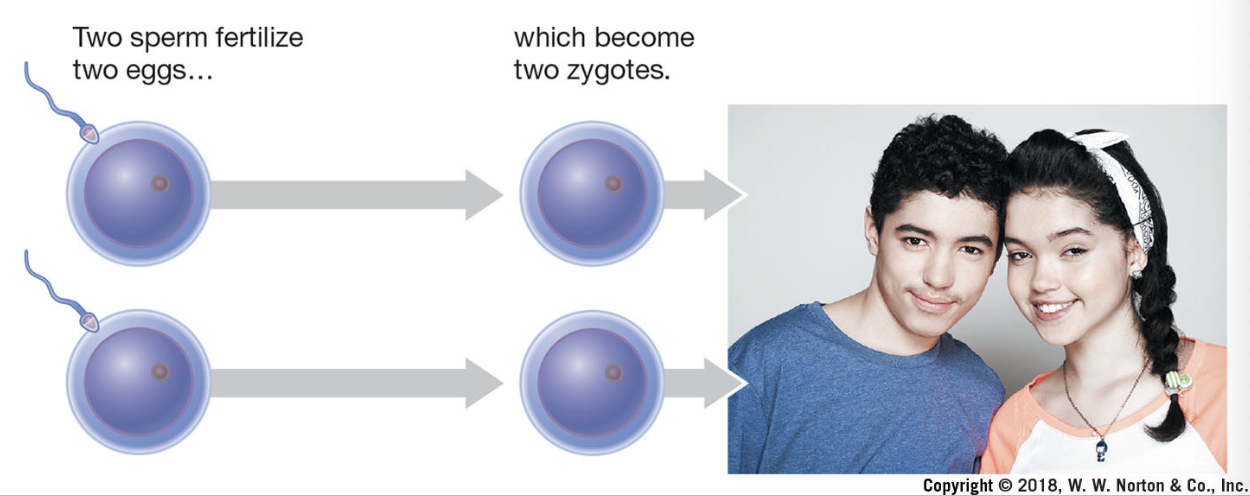 Two sperm fertilize two eggs…

which become two zygotes.

Copyright © 2018, W. W. Norton & Co., Inc.